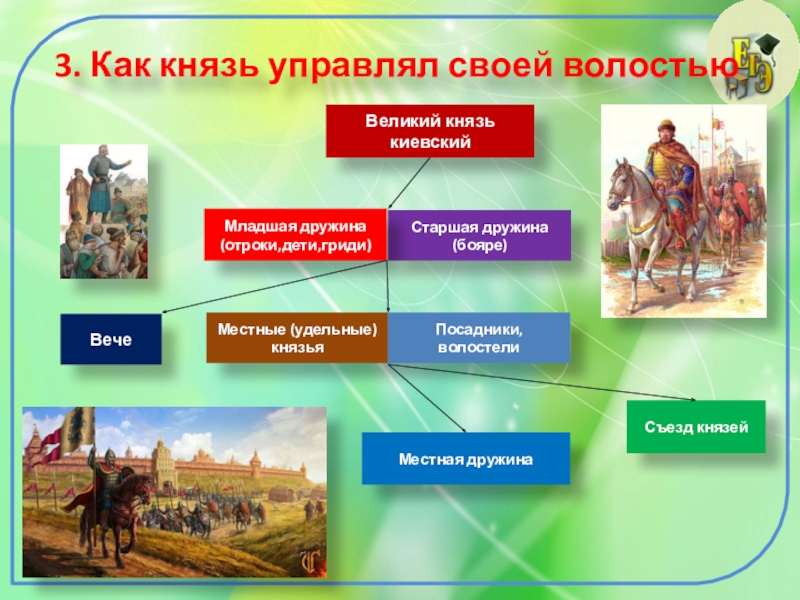 3. Как князь управлял своей волостью

ЕГЭ

Великий князь киевский

Младшая дружина (отроки,дети,гриди)

Старшая дружина (бояре)

Вече

Местные (удельные) князья

Посадники, волостели

Съезд князей

Местная дружина